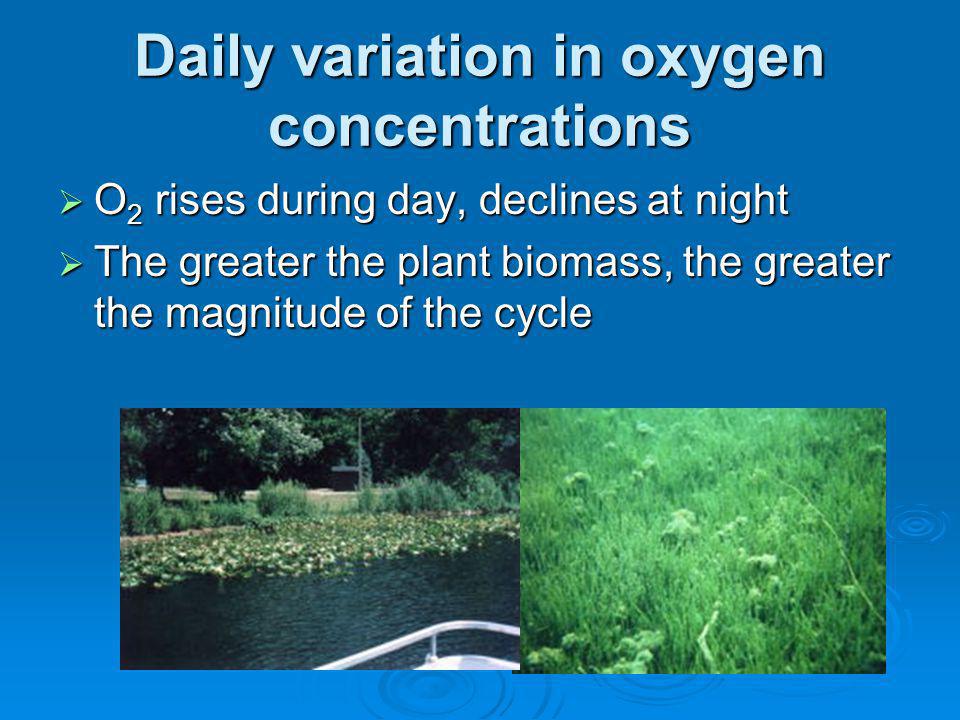 Daily variation in oxygen concentrations

➢ $O_2$ rises during day, declines at night

➢ The greater the plant biomass, the greater the magnitude of the cycle